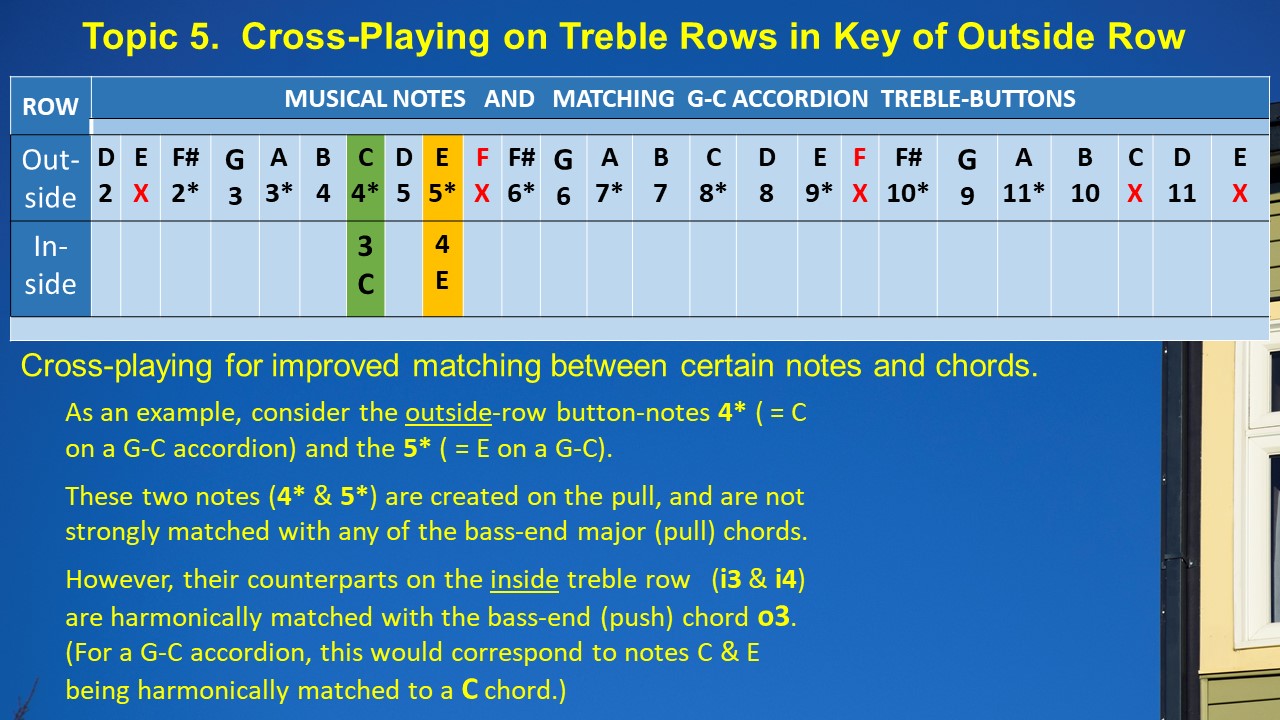 Topic 5. Cross-Playing on Treble Rows in Key of Outside Row

| ROW | MUSICAL NOTES AND MATCHING G-C ACCORDION TREBLE-BUTTONS | | | | | | | | | | | | | | | | | | | | | | | | |
|---|---|---|---|---|---|---|---|---|---|---|---|---|---|---|---|---|---|---|---|---|---|---|---|---|---|
| Out-side | D 2 | E X | F# 2* | G 3 | A 3* | B 4 | C 4* | D 5 | E 5* | F X | F# 6* | G 6 | A 7* | B 7 | C 8* | D 8 | E 9* | F X | F# 10* | G 9 | A 11* | B 10 | C X | D 11 | E X |
| In-side | | | | | | | 3 C | | 4 E | | | | | | | | | | | | | | | | |

Cross-playing for improved matching between certain notes and chords.

As an example, consider the outside-row button-notes 4* ( = C on a G-C accordion) and the 5* ( = E on a G-C).

These two notes (4* & 5*) are created on the pull, and are not strongly matched with any of the bass-end major (pull) chords.

However, their counterparts on the inside treble row (i3 & i4) are harmonically matched with the bass-end (push) chord o3. (For a G-C accordion, this would correspond to notes C & E being harmonically matched to a C chord.)